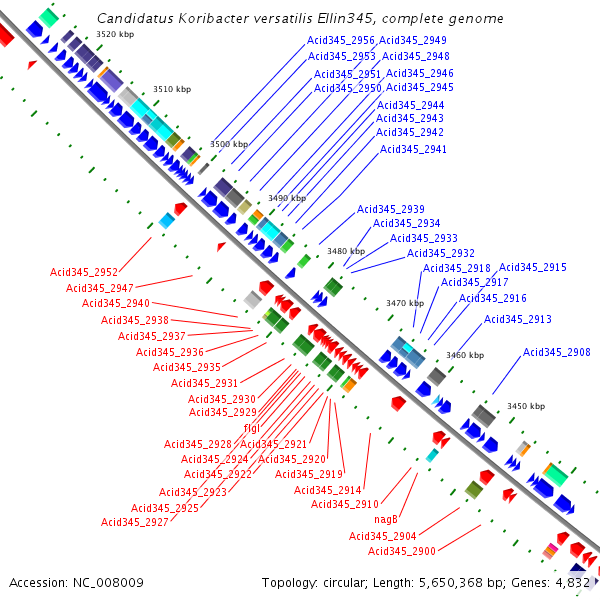 Candidatus Koribacter versatilis Ellin345, complete genome

3520 kbp
3510 kbp
3500 kbp
3490 kbp
3480 kbp
3470 kbp
3460 kbp
3450 kbp

Acid345_2956
Acid345_2949
Acid345_2953
Acid345_2948
Acid345_2951
Acid345_2946
Acid345_2950
Acid345_2945
Acid345_2944
Acid345_2943
Acid345_2942
Acid345_2941
Acid345_2939
Acid345_2934
Acid345_2933
Acid345_2932
Acid345_2918
Acid345_2915
Acid345_2917
Acid345_2916
Acid345_2913
Acid345_2908

Acid345_2952
Acid345_2947
Acid345_2940
Acid345_2938
Acid345_2937
Acid345_2936
Acid345_2935
Acid345_2931
Acid345_2930
Acid345_2929
flgI
Acid345_2928
Acid345_2921
Acid345_2924
Acid345_2920
Acid345_2922
Acid345_2919
Acid345_2923
Acid345_2914
Acid345_2925
Acid345_2910
Acid345_2927
nagB
Acid345_2904
Acid345_2900

Accession: NC_008009
Topology: circular; Length: 5,650,368 bp; Genes: 4,832